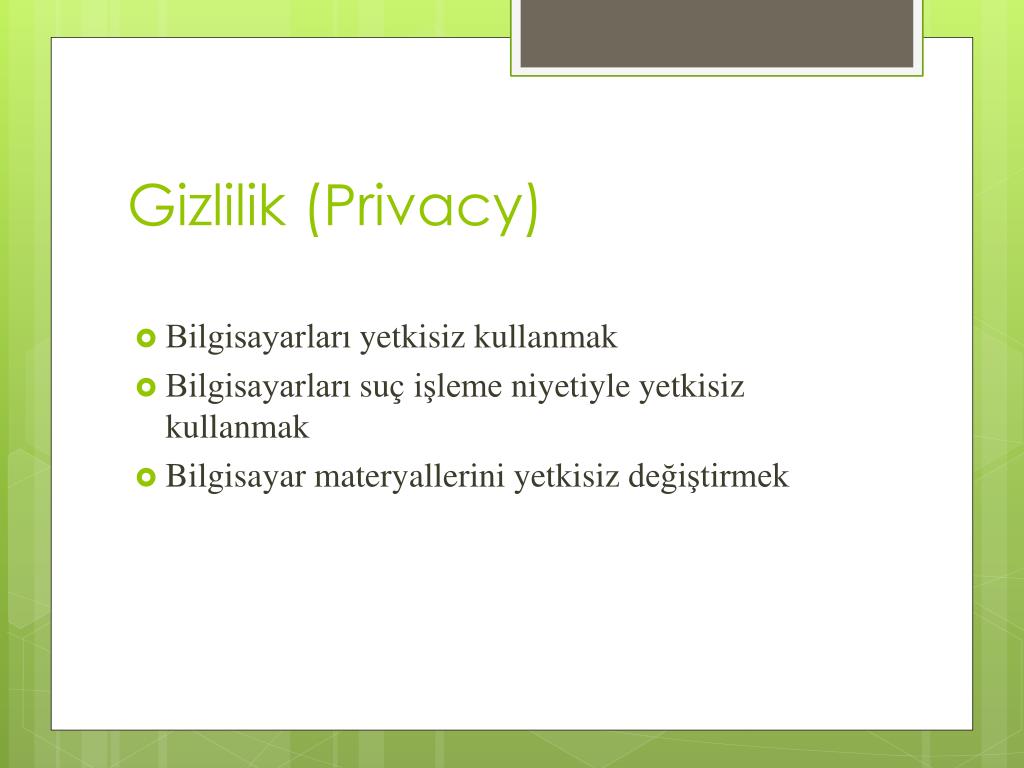 Gizlilik (Privacy)

Bilgisayarları yetkisiz kullanmak

Bilgisayarları suç işleme niyetiyle yetkisiz kullanmak

Bilgisayar materyallerini yetkisiz değiştirmek